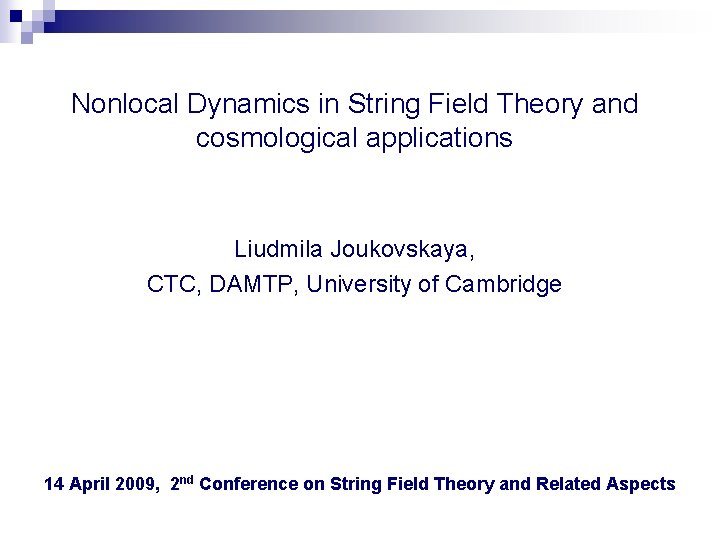 Nonlocal Dynamics in String Field Theory and cosmological applications

Liudmila Joukovskaya,

CTC, DAMTP, University of Cambridge

14 April 2009, 2$^{nd}$ Conference on String Field Theory and Related Aspects